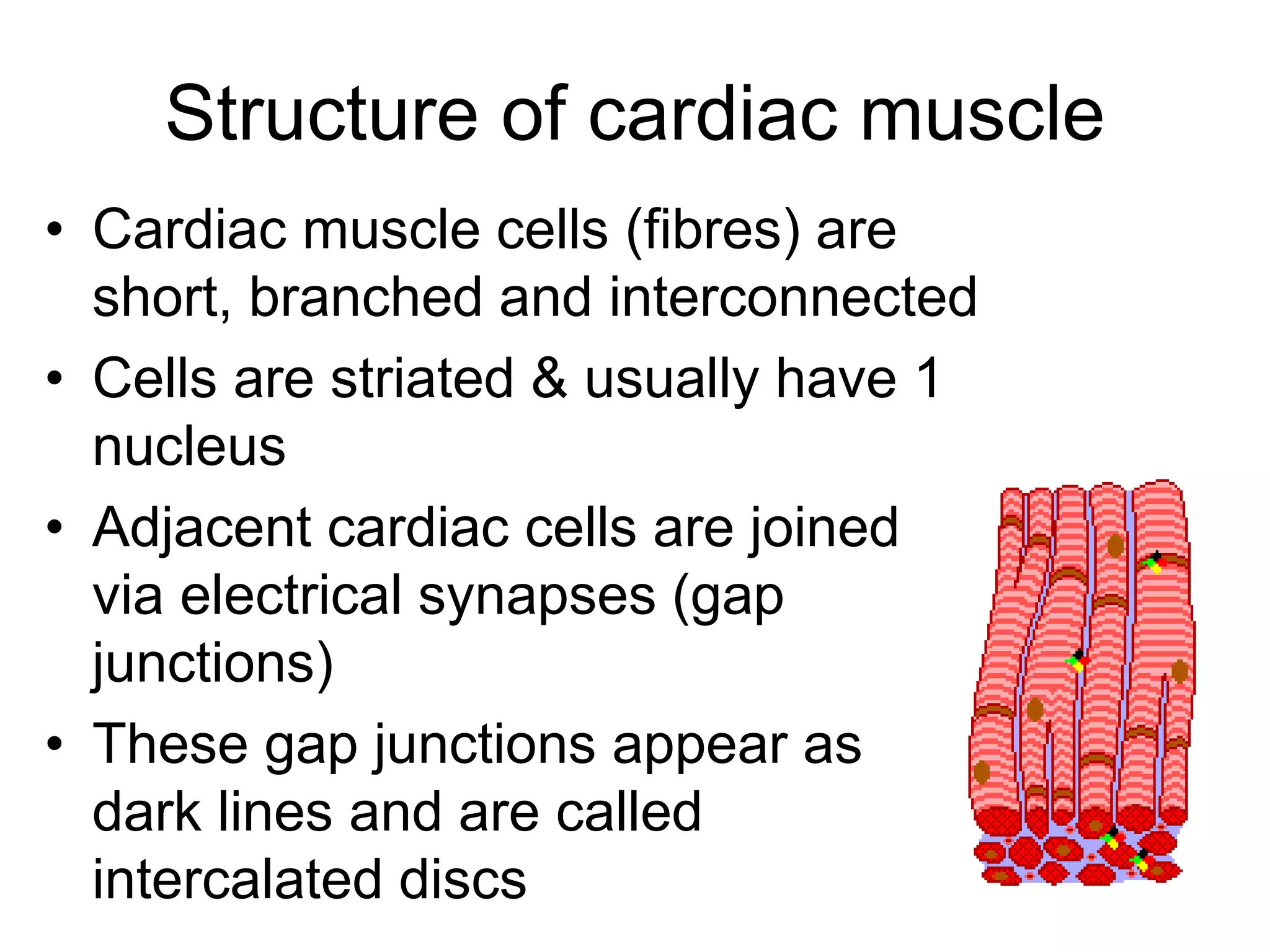 Structure of cardiac muscle

• Cardiac muscle cells (fibres) are short, branched and interconnected
• Cells are striated & usually have 1 nucleus
• Adjacent cardiac cells are joined via electrical synapses (gap junctions)
• These gap junctions appear as dark lines and are called intercalated discs